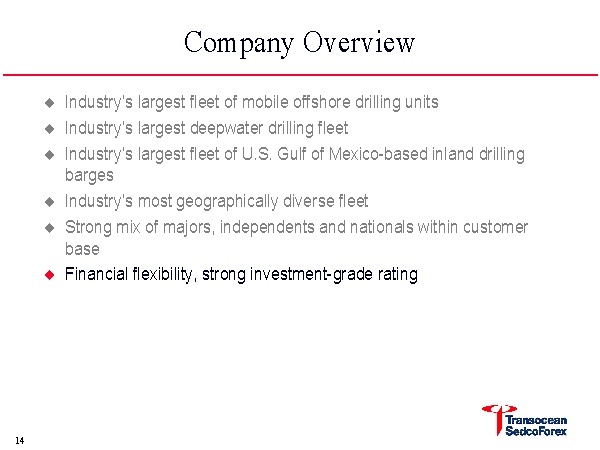 Company Overview

◆ Industry's largest fleet of mobile offshore drilling units
◆ Industry's largest deepwater drilling fleet
◆ Industry's largest fleet of U.S. Gulf of Mexico-based inland drilling barges
◆ Industry's most geographically diverse fleet
◆ Strong mix of majors, independents and nationals within customer base
◆ Financial flexibility, strong investment-grade rating

14

Transocean SedcoForex